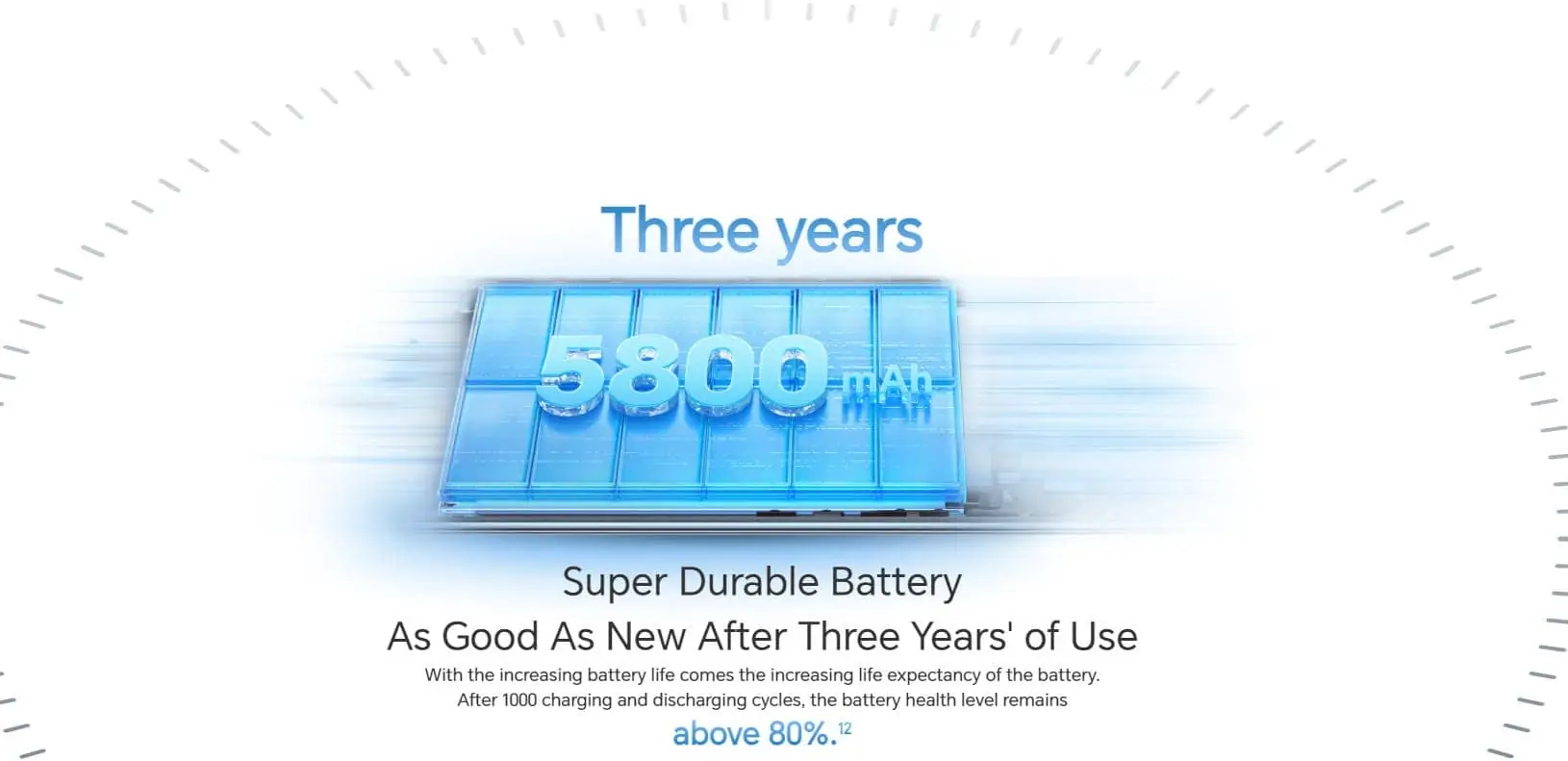 Three years

5800 mAh

Super Durable Battery
As Good As New After Three Years' of Use

With the increasing battery life comes the increasing life expectancy of the battery. After 1000 charging and discharging cycles, the battery health level remains above 80%.$^{12}$